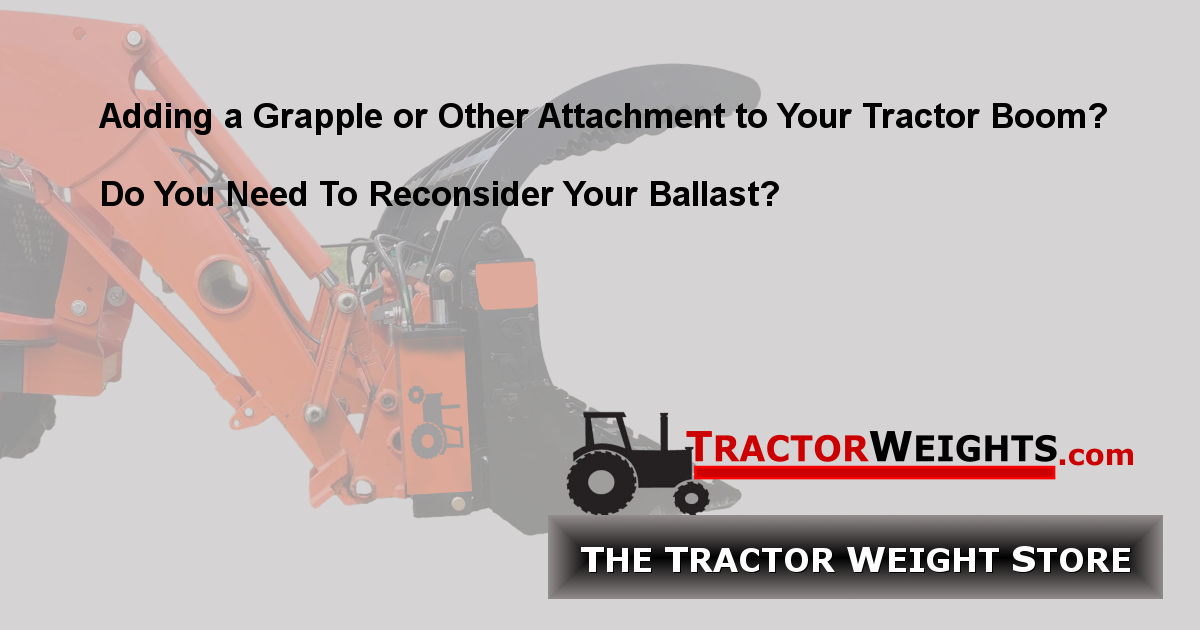 Adding a Grapple or Other Attachment to Your Tractor Boom?

Do You Need To Reconsider Your Ballast?

TRACTORWEIGHTS.com

THE TRACTOR WEIGHT STORE